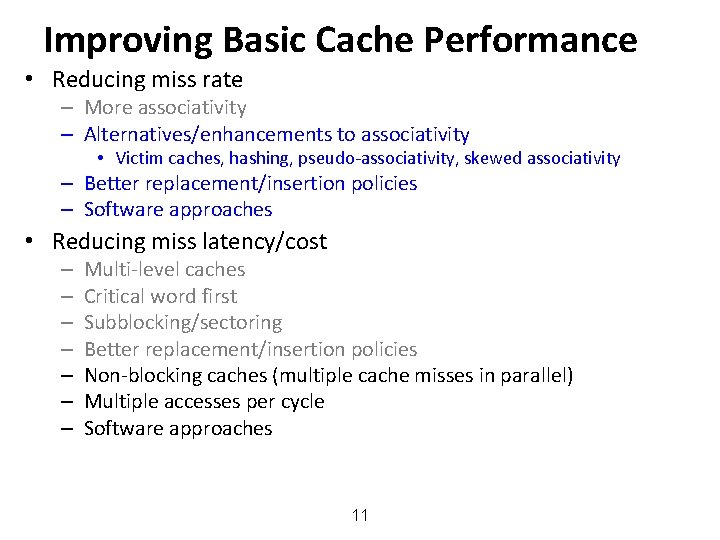 Improving Basic Cache Performance

• Reducing miss rate
– More associativity
– Alternatives/enhancements to associativity
• Victim caches, hashing, pseudo-associativity, skewed associativity
– Better replacement/insertion policies
– Software approaches

• Reducing miss latency/cost
– Multi-level caches
– Critical word first
– Subblocking/sectoring
– Better replacement/insertion policies
– Non-blocking caches (multiple cache misses in parallel)
– Multiple accesses per cycle
– Software approaches

11